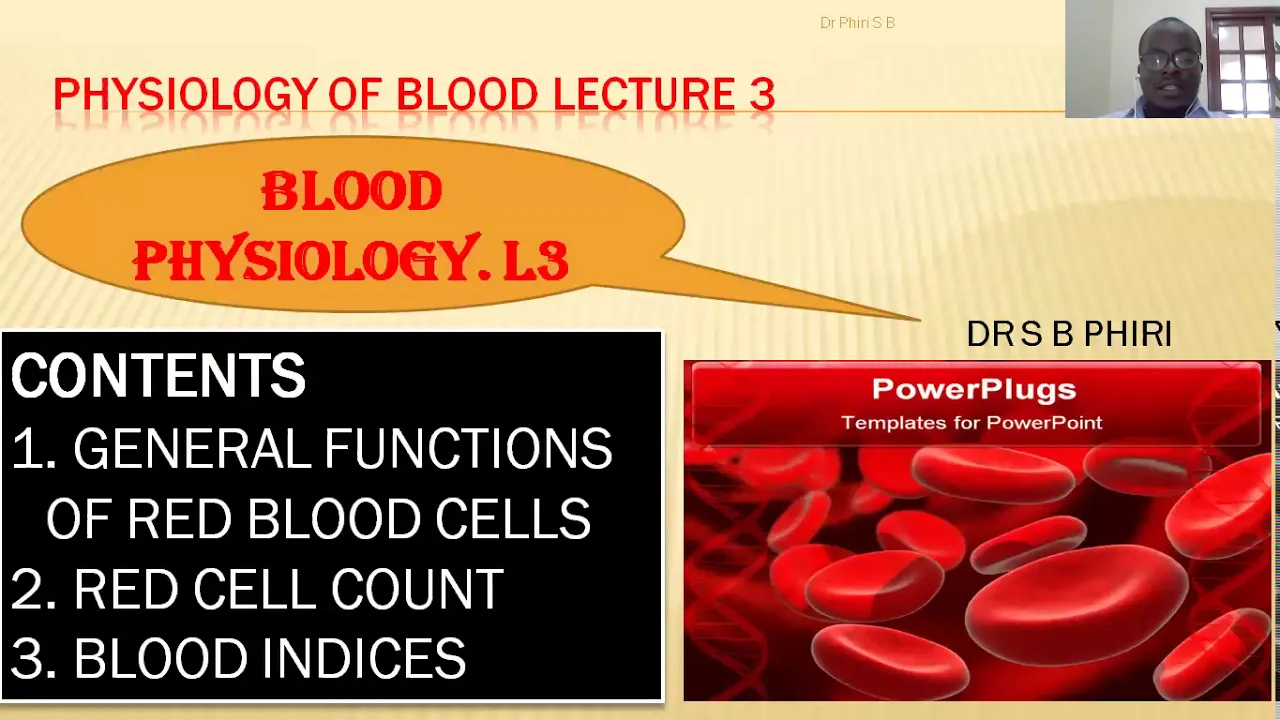 Dr Phiri S B

PHYSIOLOGY OF BLOOD LECTURE 3

BLOOD PHYSIOLOGY. L3

DR S B PHIRI

CONTENTS
1. GENERAL FUNCTIONS OF RED BLOOD CELLS
2. RED CELL COUNT
3. BLOOD INDICES

PowerPlugs
Templates for PowerPoint